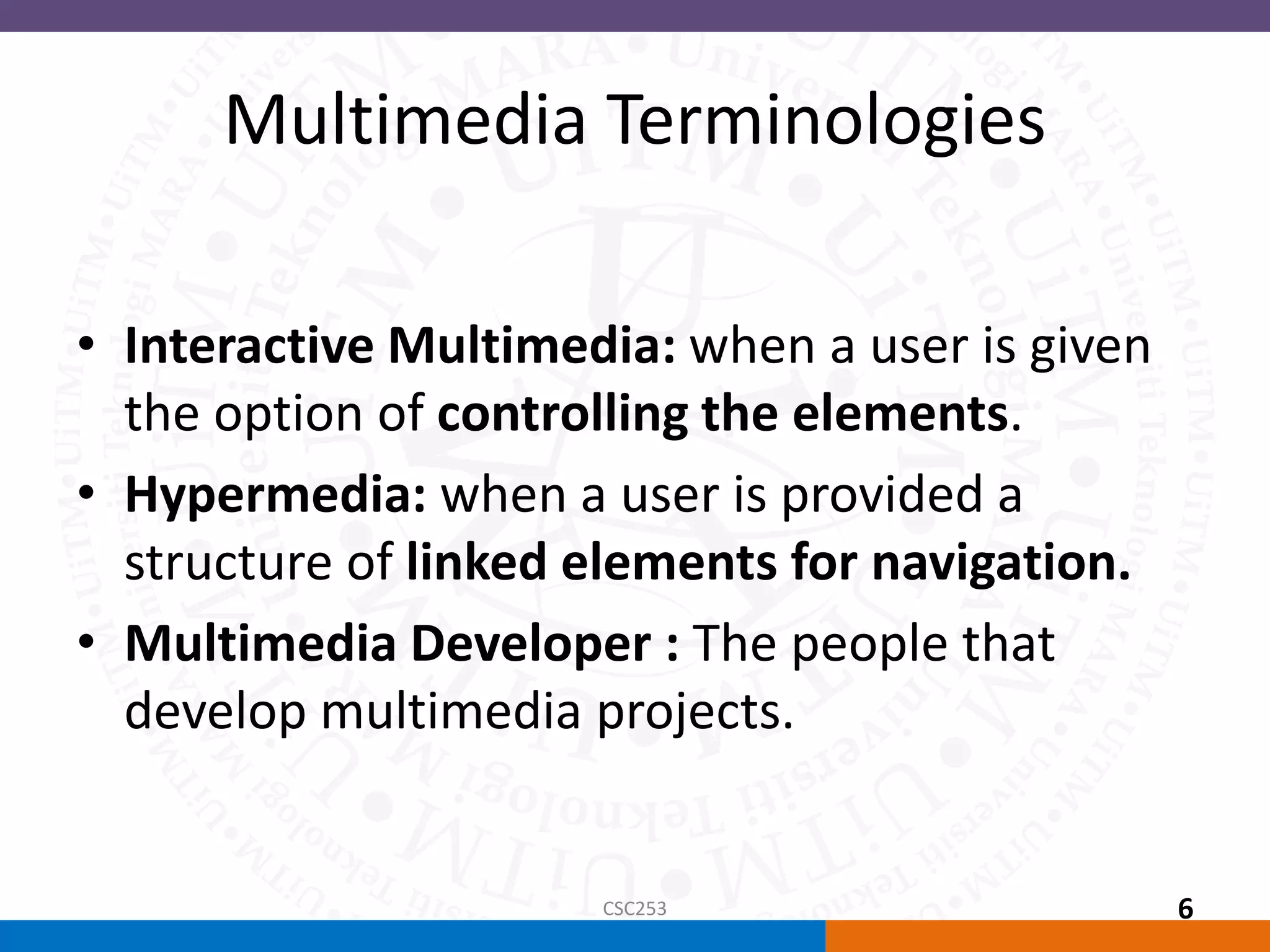 Multimedia Terminologies

• Interactive Multimedia: when a user is given the option of controlling the elements.

• Hypermedia: when a user is provided a structure of linked elements for navigation.

• Multimedia Developer : The people that develop multimedia projects.

CSC253

6